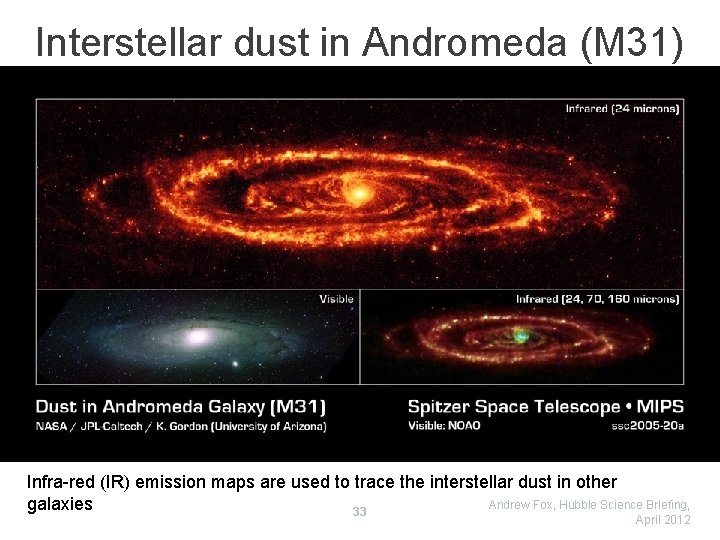 Interstellar dust in Andromeda (M31)

Infrared (24 microns)

Visible

Infrared (24, 70, 160 microns)

Dust in Andromeda Galaxy (M31)
NASA / JPL-Caltech / K. Gordon (University of Arizona)

Spitzer Space Telescope • MIPS
Visible: NOAO
ssc2005-20a

Infra-red (IR) emission maps are used to trace the interstellar dust in other galaxies

33

Andrew Fox, Hubble Science Briefing, April 2012